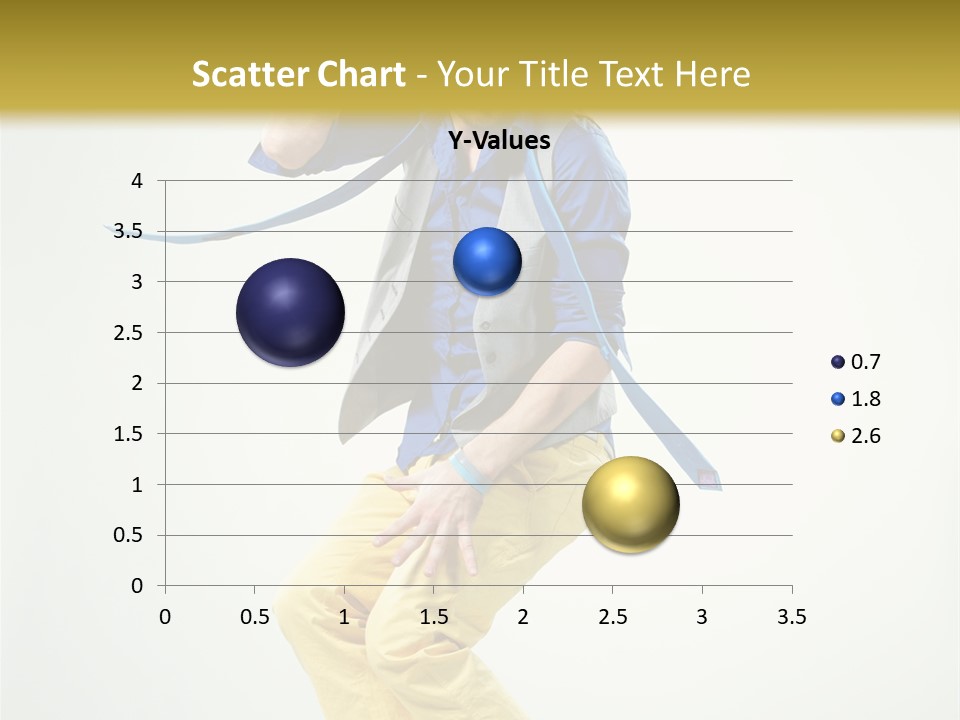 Scatter Chart - Your Title Text Here

Y-Values

4
3.5
3
2.5
2
1.5
1
0.5
0

0 0.5 1 1.5 2 2.5 3 3.5

0.7
1.8
2.6